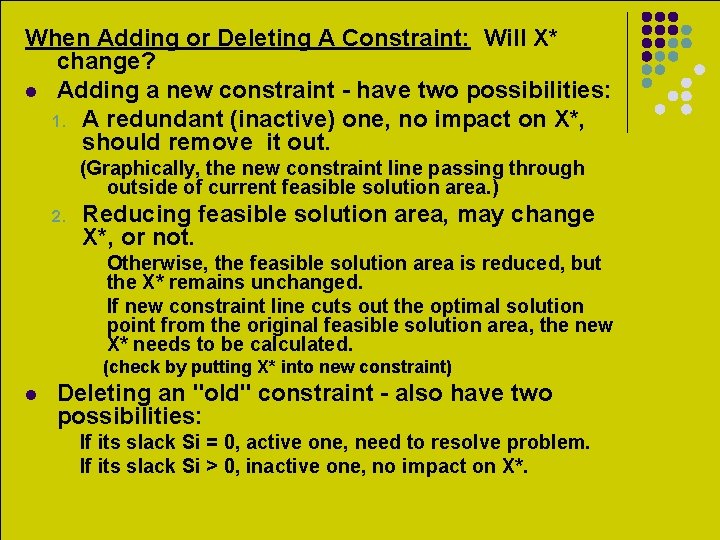 When Adding or Deleting A Constraint: Will X* change?

Adding a new constraint - have two possibilities:

1. A redundant (inactive) one, no impact on X*, should remove it out.

(Graphically, the new constraint line passing through outside of current feasible solution area.)

2. Reducing feasible solution area, may change X*, or not.

Otherwise, the feasible solution area is reduced, but the X* remains unchanged.

If new constraint line cuts out the optimal solution point from the original feasible solution area, the new X* needs to be calculated.

(check by putting X* into new constraint)

Deleting an "old" constraint - also have two possibilities:

If its slack Si = 0, active one, need to resolve problem.

If its slack Si > 0, inactive one, no impact on X*.